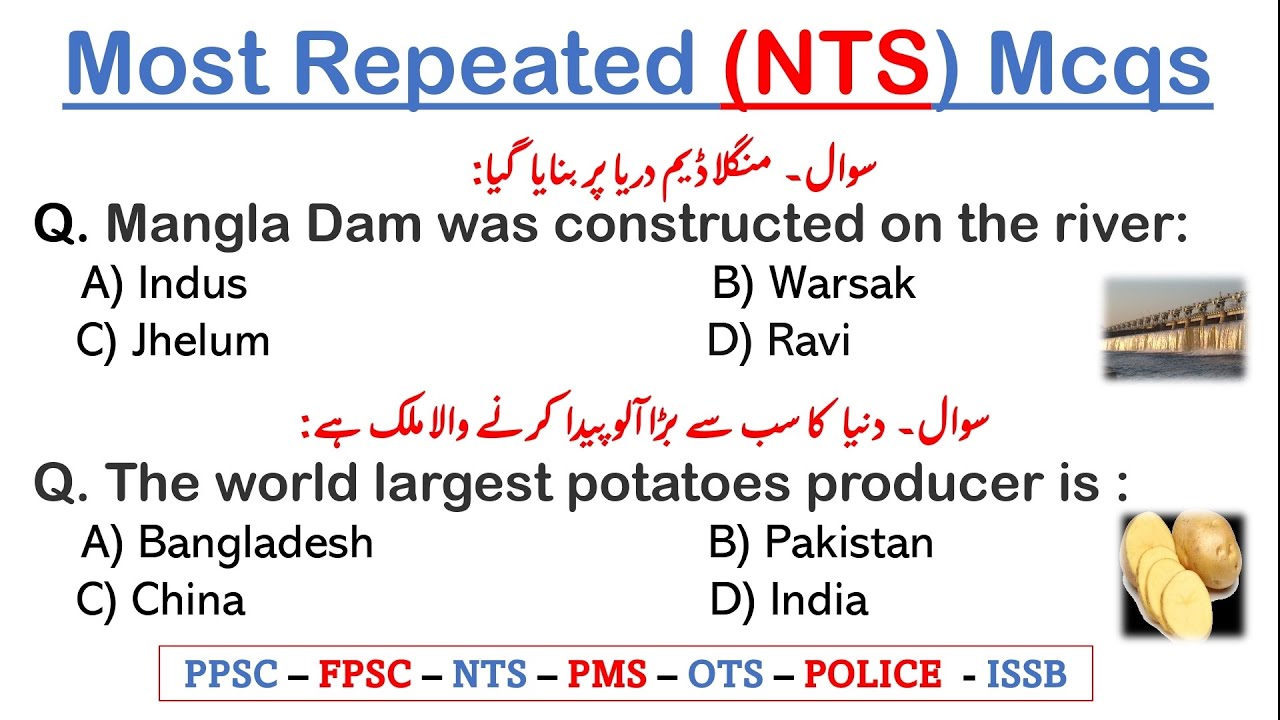 Most Repeated (NTS) Mcqs

سوال۔ منگلا ڈیم دریا پر بنایا گیا:

Q. Mangla Dam was constructed on the river:

A) Indus
B) Warsak
C) Jhelum
D) Ravi

سوال۔ دنیا کا سب سے بڑا آلو پیدا کرنے والا ملک ہے:

Q. The world largest potatoes producer is :

A) Bangladesh
B) Pakistan
C) China
D) India

PPSC – FPSC – NTS – PMS – OTS – POLICE - ISSB